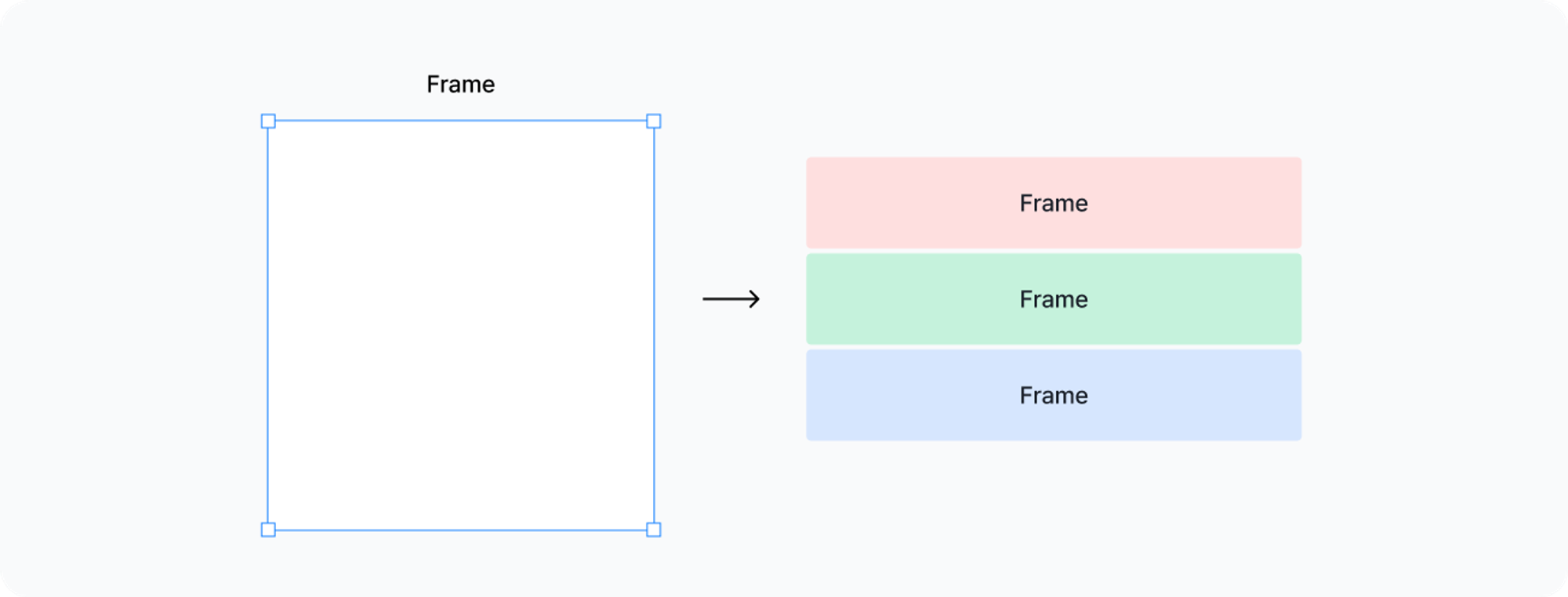 Frame

Frame

Frame

Frame